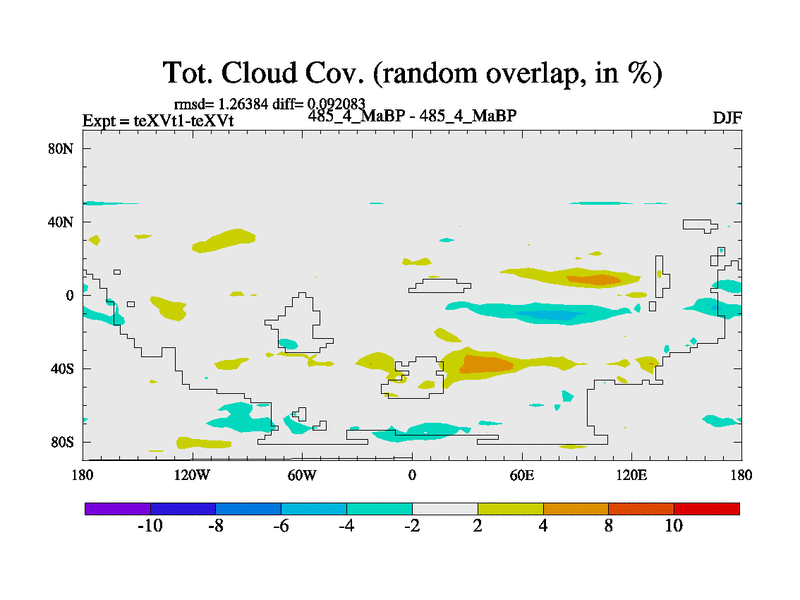 Tot. Cloud Cov. (random overlap, in %)

rmsd= 1.26384 diff= 0.092083
Expt = teXVt1-teXVt
485_4_MaBP - 485_4_MaBP
DJF

80N
40N
0
40S
80S

180
120W
60W
0
60E
120E
180

-10
-8
-6
-4
-2
2
4
8
10